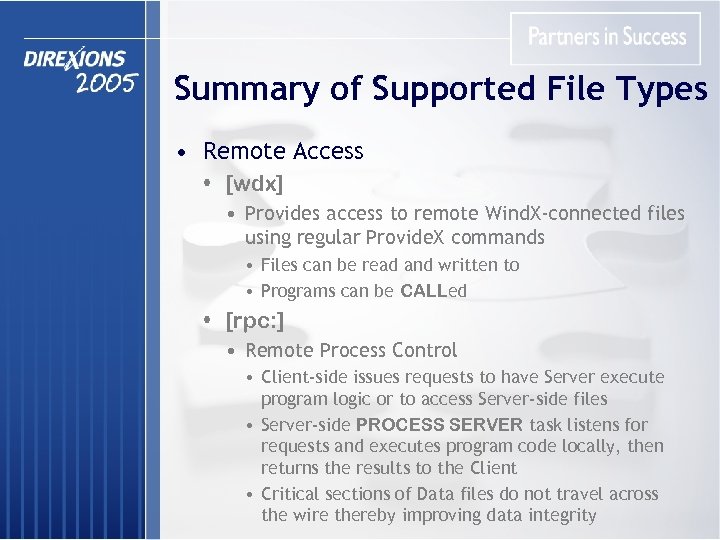 DIREXIONS 2005

Partners in Success

Summary of Supported File Types

• Remote Access
  • [wdx]
    • Provides access to remote WindX-connected files using regular ProvideX commands
      • Files can be read and written to
      • Programs can be CALLed
  • [rpc:]
    • Remote Process Control
      • Client-side issues requests to have Server execute program logic or to access Server-side files
      • Server-side PROCESS SERVER task listens for requests and executes program code locally, then returns the results to the Client
      • Critical sections of Data files do not travel across the wire thereby improving data integrity